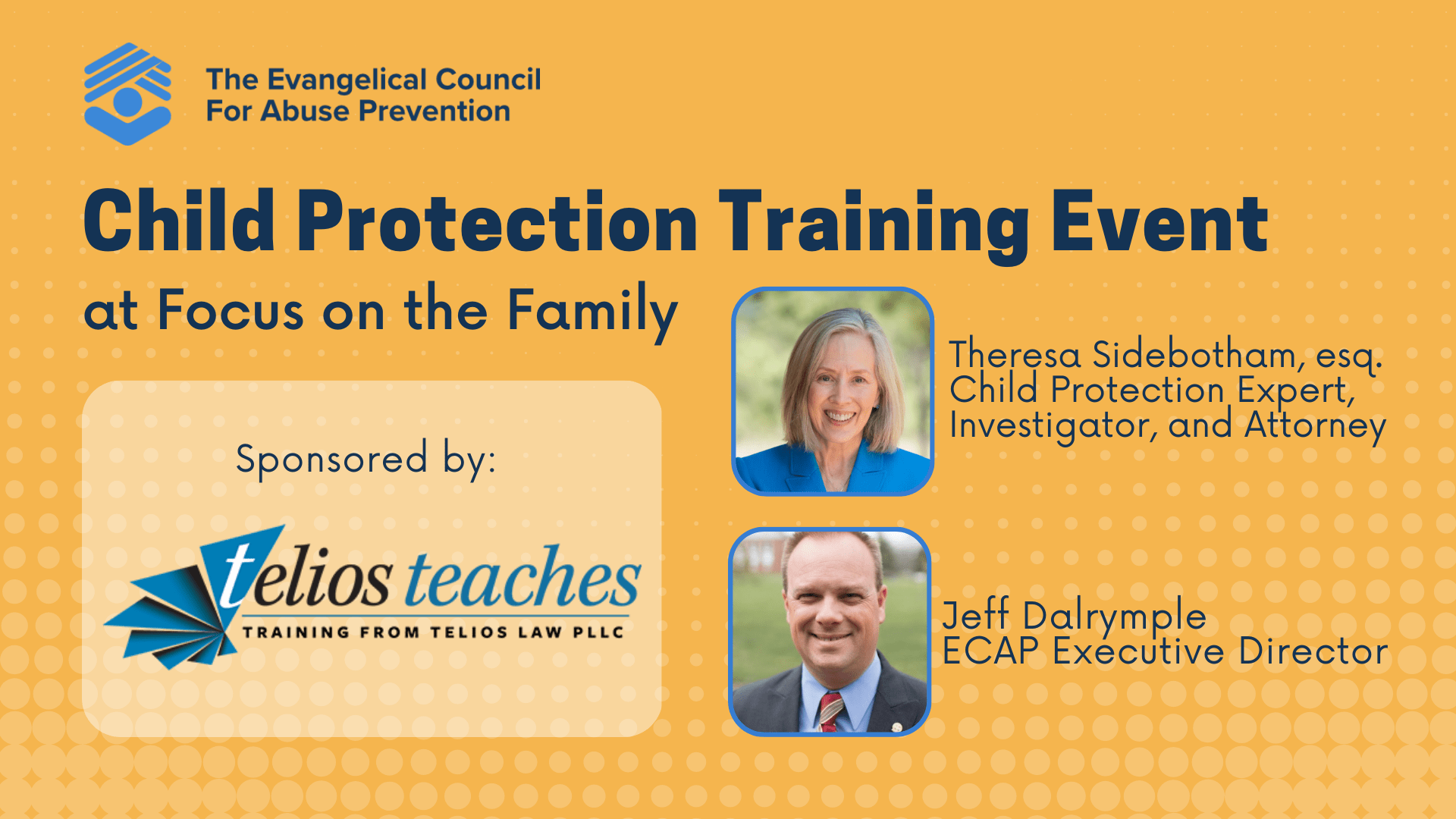 The Evangelical Council For Abuse Prevention

Child Protection Training Event

at Focus on the Family

Sponsored by:

telios teaches
TRAINING FROM TELIOS LAW PLLC

Theresa Sidebotham, esq.
Child Protection Expert,
Investigator, and Attorney

Jeff Dalrymple
ECAP Executive Director